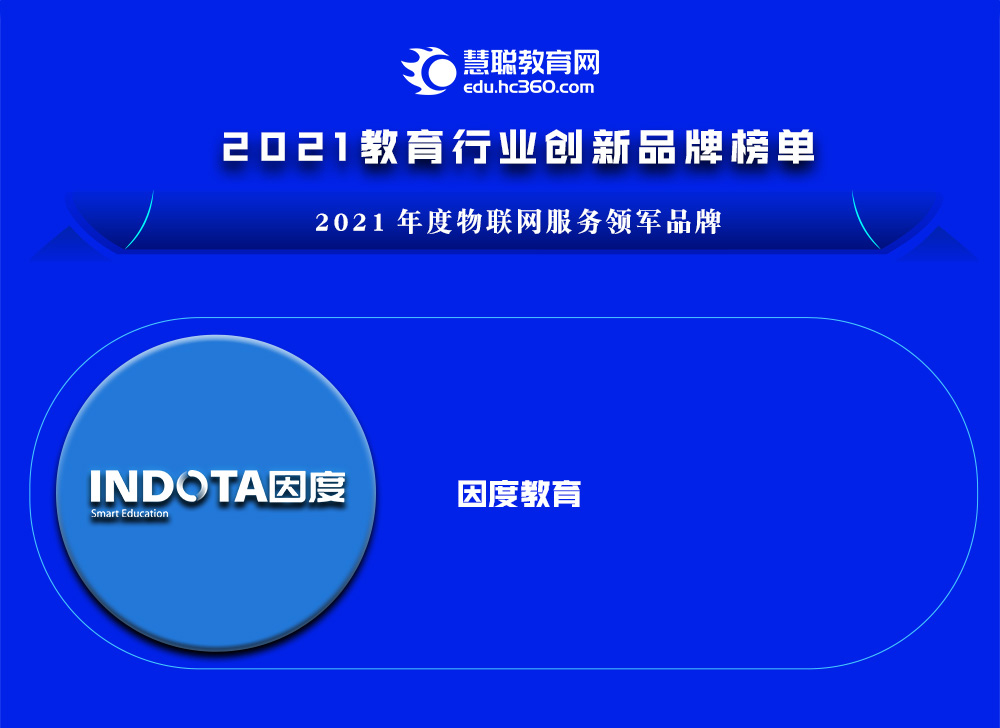 慧聪教育网
edu.hc360.com

2021教育行业创新品牌榜单

2021 年度物联网服务领军品牌

INDOTA因度
Smart Education

因度教育